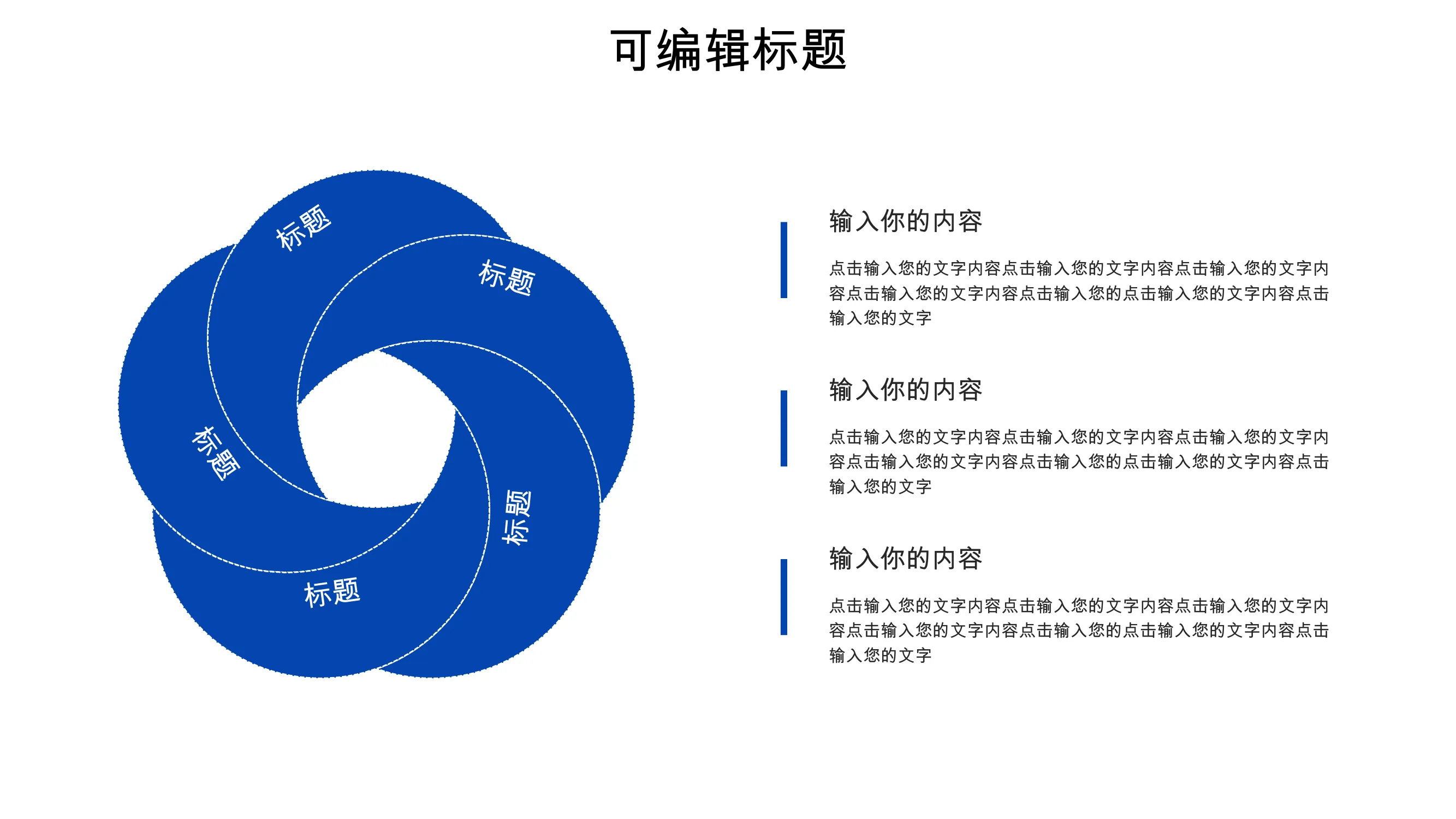 可编辑标题

标题

标题

标题

标题

标题

输入你的内容

点击输入您的文字内容点击输入您的文字内容点击输入您的文字内容点击输入您的文字内容点击输入您的点击输入您的文字内容点击输入您的文字

输入你的内容

点击输入您的文字内容点击输入您的文字内容点击输入您的文字内容点击输入您的文字内容点击输入您的点击输入您的文字内容点击输入您的文字

输入你的内容

点击输入您的文字内容点击输入您的文字内容点击输入您的文字内容点击输入您的文字内容点击输入您的点击输入您的文字内容点击输入您的文字